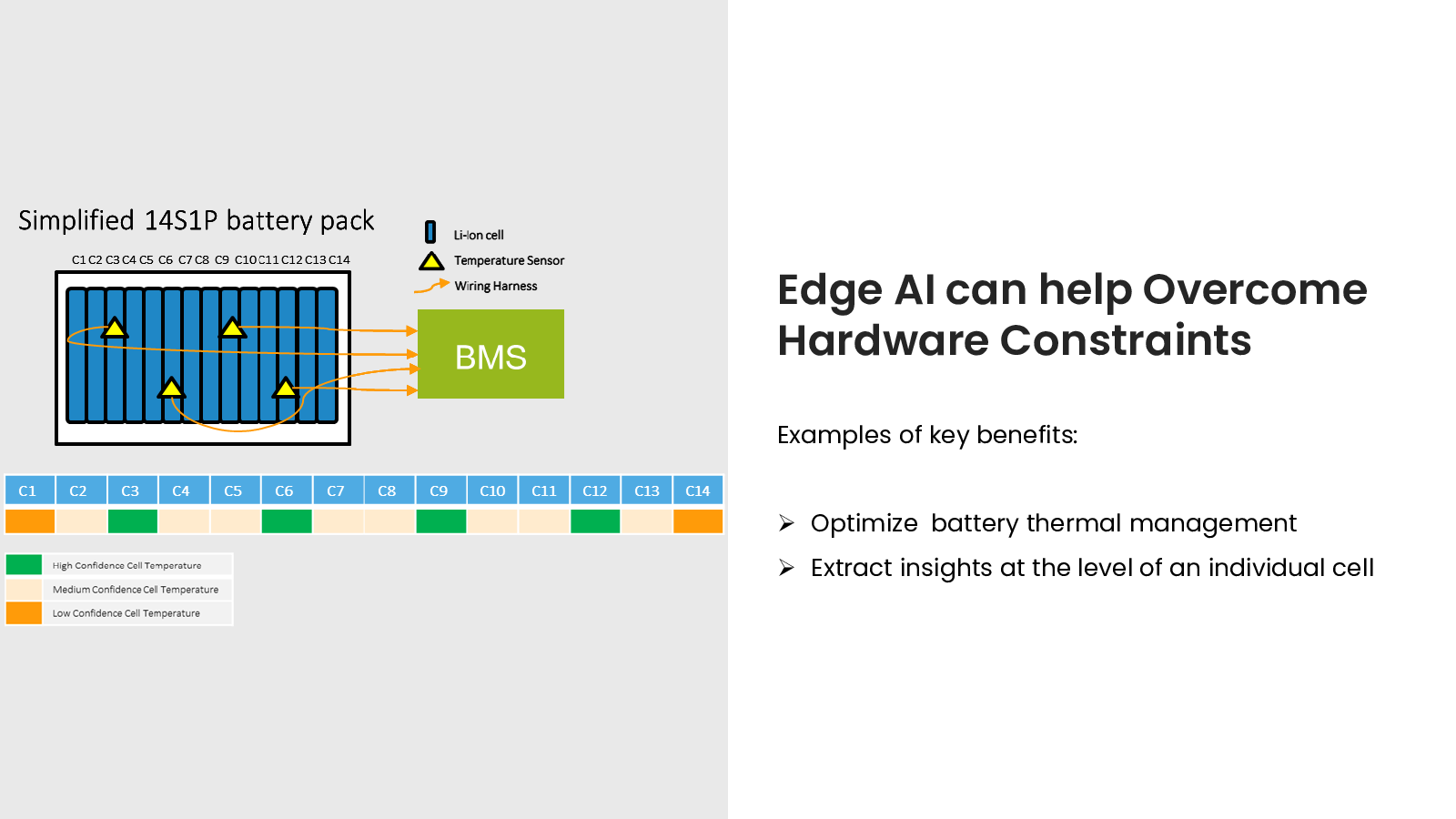 Simplified 14S1P battery pack

C1 C2 C3 C4 C5 C6 C7 C8 C9 C10 C11 C12 C13 C14

Li-Ion cell
Temperature Sensor
Wiring Harness

BMS

| C1 | C2 | C3 | C4 | C5 | C6 | C7 | C8 | C9 | C10 | C11 | C12 | C13 | C14 |
|---|---|---|---|---|---|---|---|---|---|---|---|---|---|
| | | | | | | | | | | | | | |

High Confidence Cell Temperature
Medium Confidence Cell Temperature
Low Confidence Cell Temperature

Edge AI can help Overcome Hardware Constraints

Examples of key benefits:

➢ Optimize battery thermal management
➢ Extract insights at the level of an individual cell